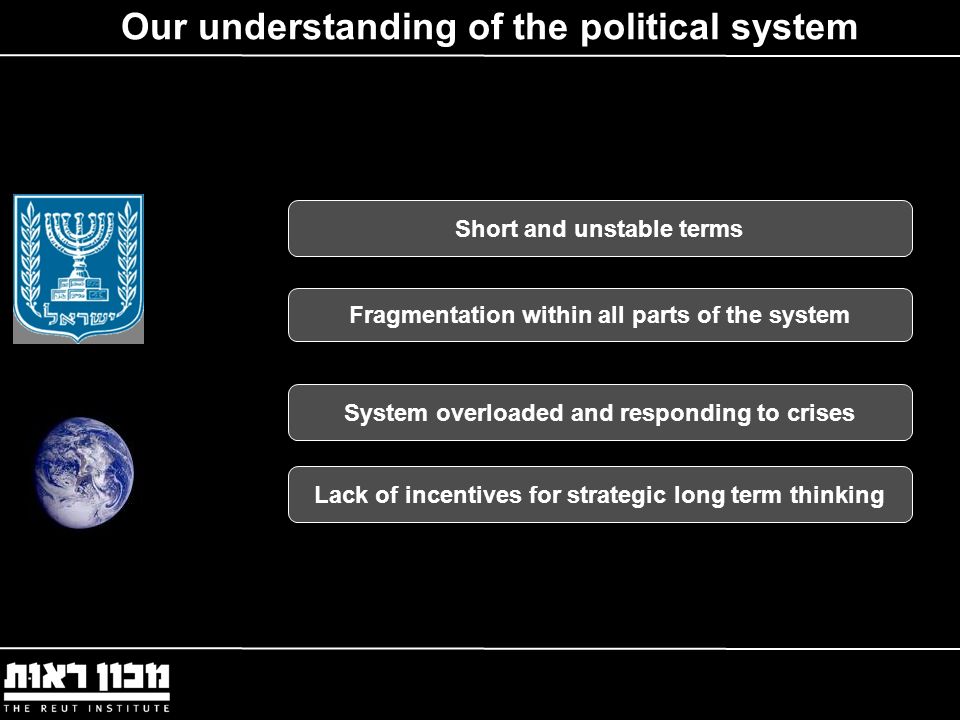 Our understanding of the political system

ישראל

Short and unstable terms

Fragmentation within all parts of the system

System overloaded and responding to crises

Lack of incentives for strategic long term thinking

מכון ראות
THE REUT INSTITUTE